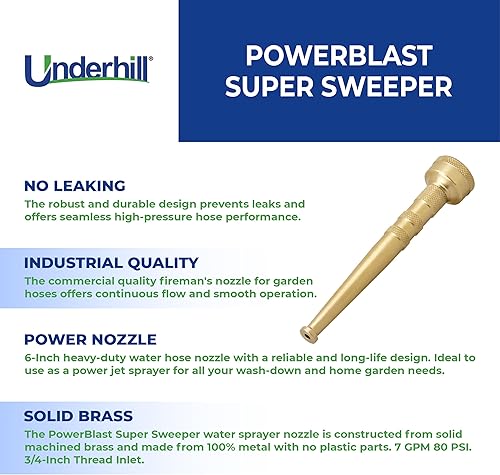 Underhill®

POWERBLAST SUPER SWEEPER

NO LEAKING
The robust and durable design prevents leaks and offers seamless high-pressure hose performance.

INDUSTRIAL QUALITY
The commercial quality fireman's nozzle for garden hoses offers continuous flow and smooth operation.

POWER NOZZLE
6-Inch heavy-duty water hose nozzle with a reliable and long-life design. Ideal to use as a power jet sprayer for all your wash-down and home garden needs.

SOLID BRASS
The PowerBlast Super Sweeper water sprayer nozzle is constructed from solid machined brass and made from 100% metal with no plastic parts. 7 GPM 80 PSI. 3/4-Inch Thread Inlet.